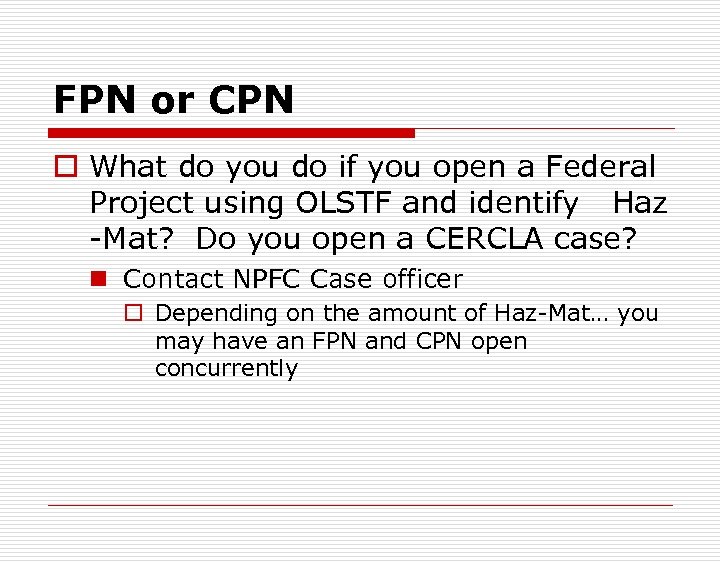 FPN or CPN

What do you do if you open a Federal Project using OLSTF and identify Haz -Mat? Do you open a CERCLA case?

Contact NPFC Case officer

Depending on the amount of Haz-Mat… you may have an FPN and CPN open concurrently